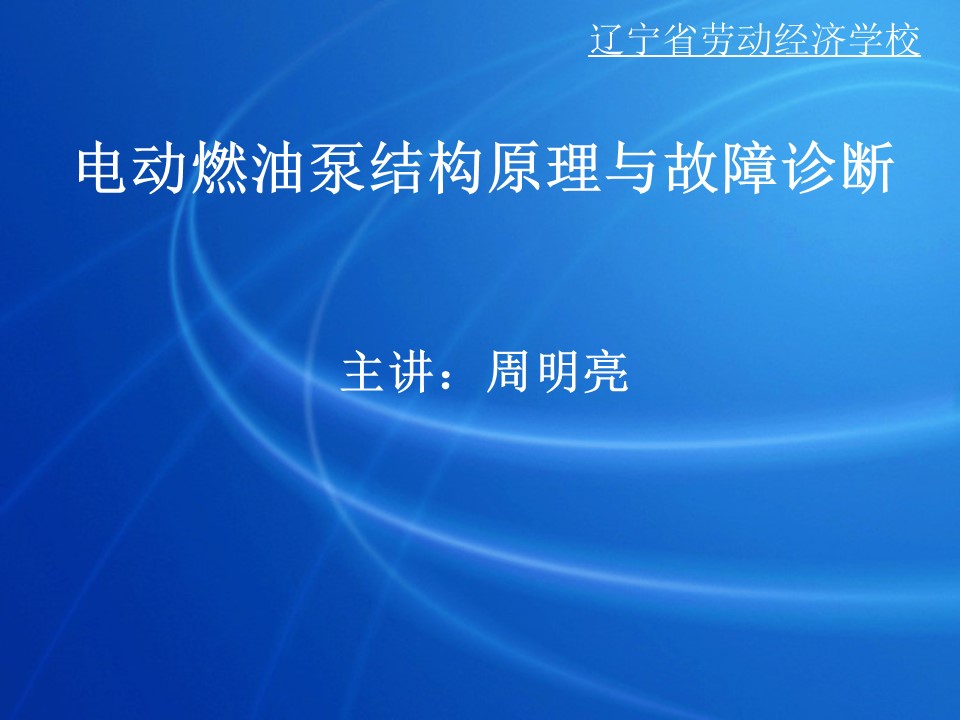 辽宁省劳动经济学校

电动燃油泵结构原理与故障诊断

主讲：周明亮